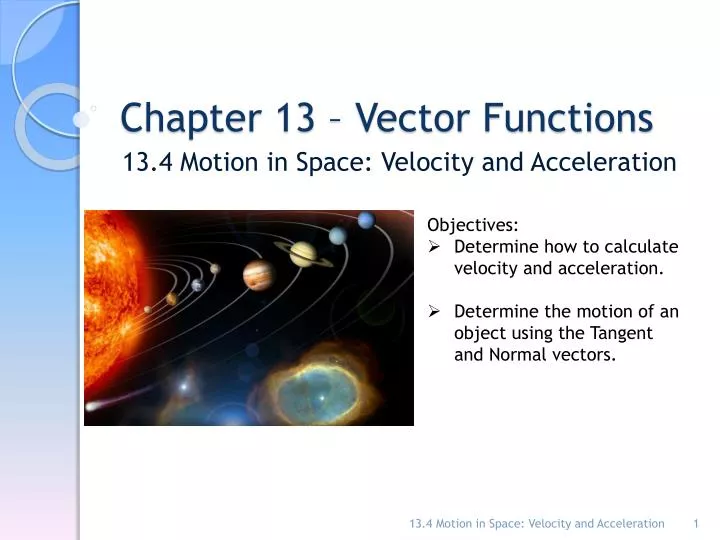 Chapter 13 – Vector Functions

13.4 Motion in Space: Velocity and Acceleration

Objectives:

➢ Determine how to calculate velocity and acceleration.

➢ Determine the motion of an object using the Tangent and Normal vectors.

13.4 Motion in Space: Velocity and Acceleration 1